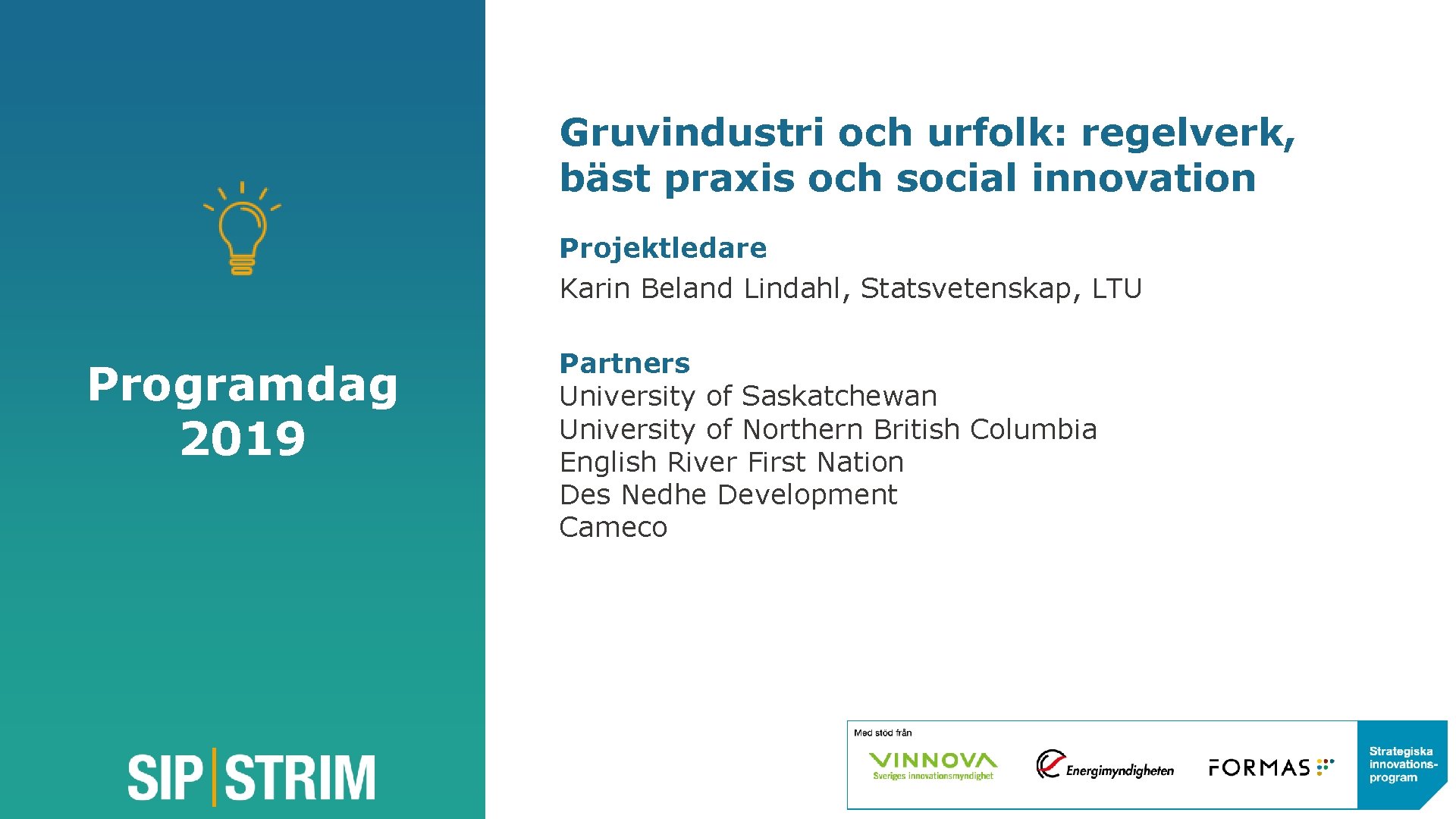 Programdag 2019

SIP STRIM

Gruvindustri och urfolk: regelverk, bäst praxis och social innovation

Projektledare
Karin Beland Lindahl, Statsvetenskap, LTU

Partners
University of Saskatchewan
University of Northern British Columbia
English River First Nation
Des Nedhe Development
Cameco

Med stöd från
VINNOVA
Sveriges innovationsmyndighet
Energimyndigheten
FORMAS
Strategiska innovationsprogram